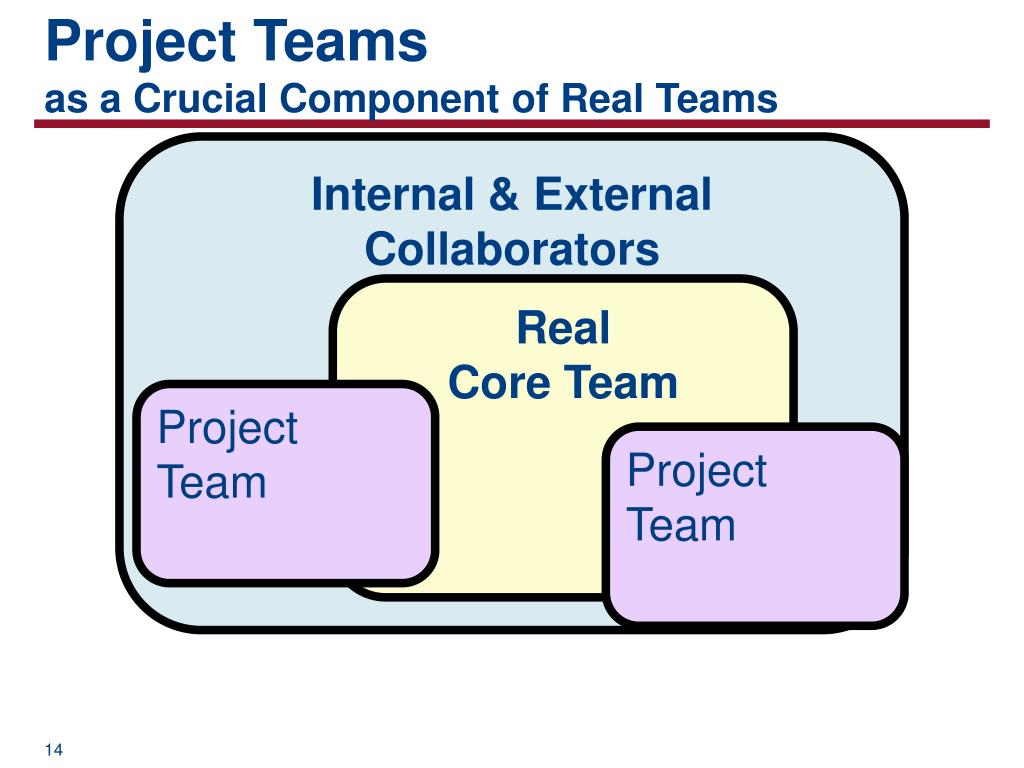 Project Teams
as a Crucial Component of Real Teams

Internal & External Collaborators

Real Core Team

Project Team

Project Team

14